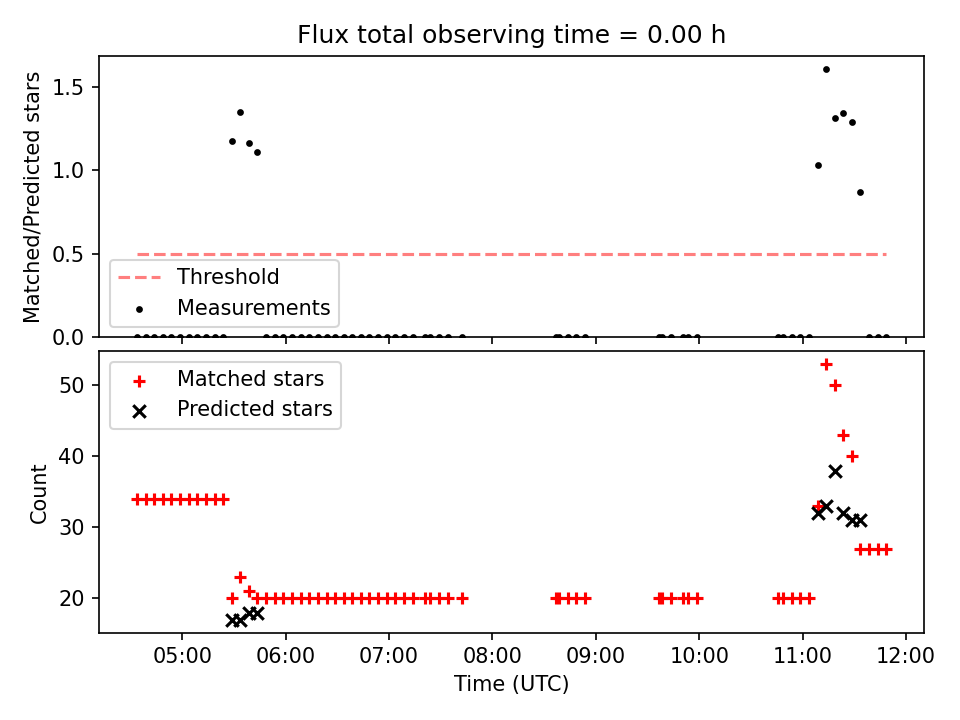 Flux total observing time = 0.00 h

Matched/Predicted stars

1.5
1.0
0.5
0.0

Threshold
Measurements

Matched stars
Predicted stars

Count

50
40
30
20

05:00
06:00
07:00
08:00
09:00
10:00
11:00
12:00

Time (UTC)